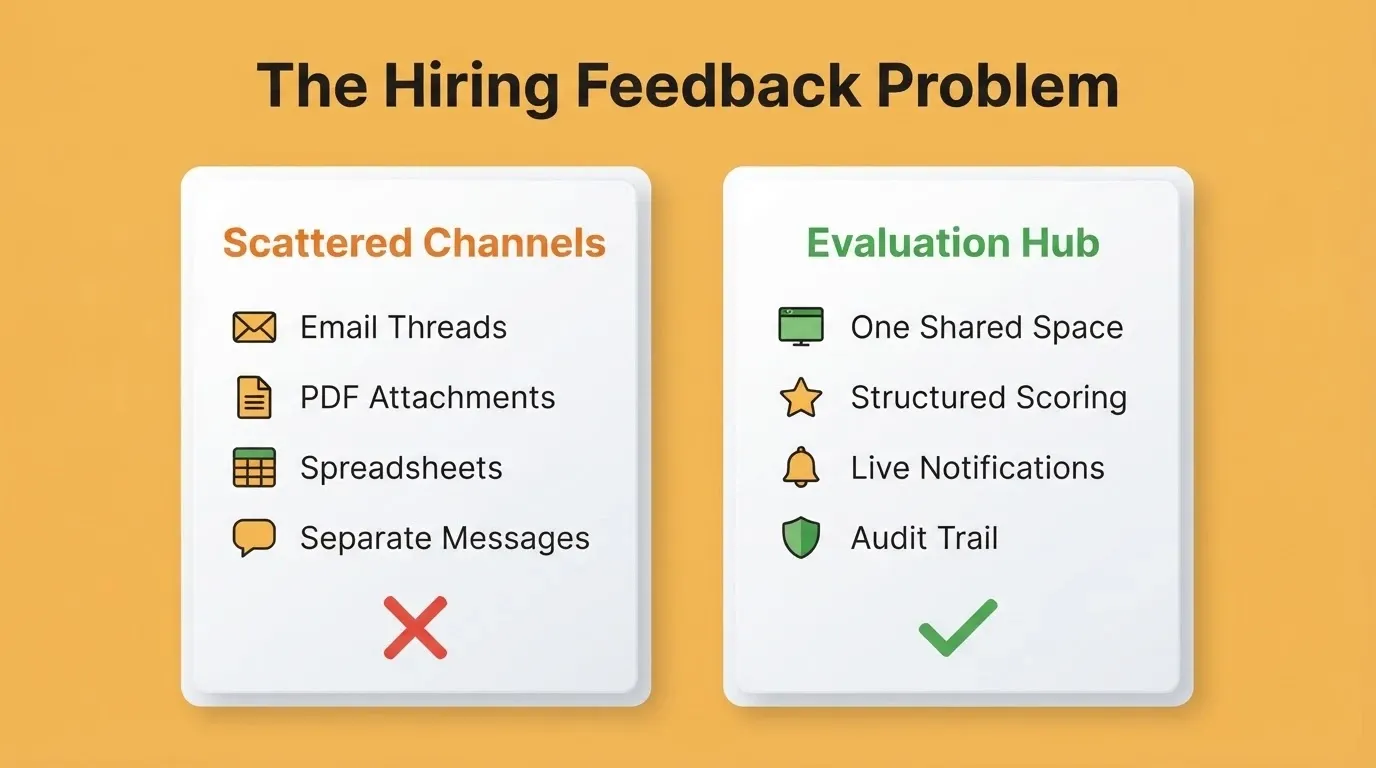 The Hiring Feedback Problem

Scattered Channels

Email Threads

PDF Attachments

Spreadsheets

Separate Messages

Evaluation Hub

One Shared Space

Structured Scoring

Live Notifications

Audit Trail